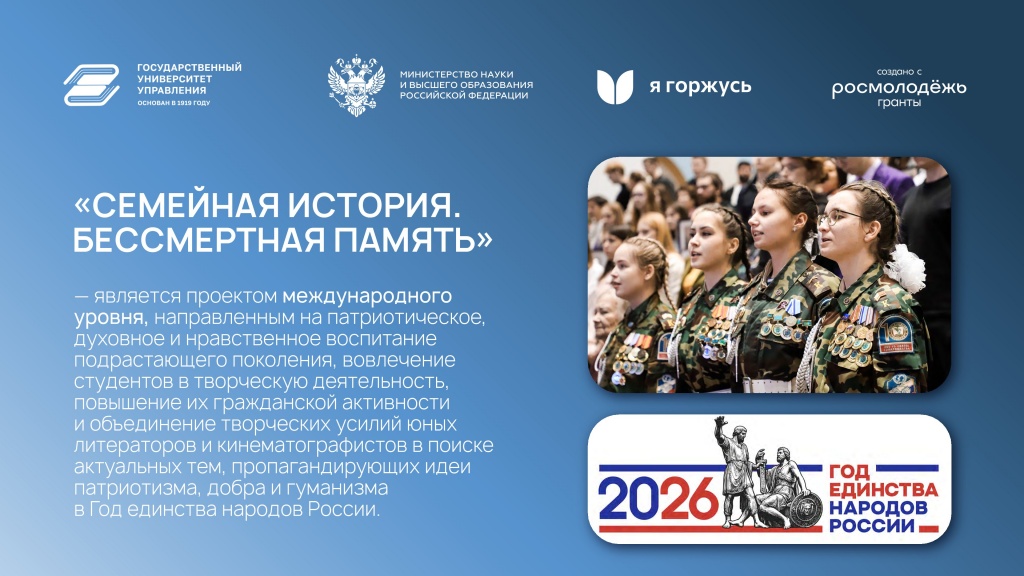 ГОСУДАРСТВЕННЫЙ УНИВЕРСИТЕТ УПРАВЛЕНИЯ
ОСНОВАН В 1919 ГОДУ

МИНИСТЕРСТВО НАУКИ И ВЫСШЕГО ОБРАЗОВАНИЯ РОССИЙСКОЙ ФЕДЕРАЦИИ

я горжусь

создано с
росмолодёжь
гранты

«СЕМЕЙНАЯ ИСТОРИЯ. БЕССМЕРТНАЯ ПАМЯТЬ»

— является проектом международного уровня, направленным на патриотическое, духовное и нравственное воспитание подрастающего поколения, вовлечение студентов в творческую деятельность, повышение их гражданской активности и объединение творческих усилий юных литераторов и кинематографистов в поиске актуальных тем, пропагандирующих идеи патриотизма, добра и гуманизма в Год единства народов России.

2026
ГОД ЕДИНСТВА НАРОДОВ РОССИИ